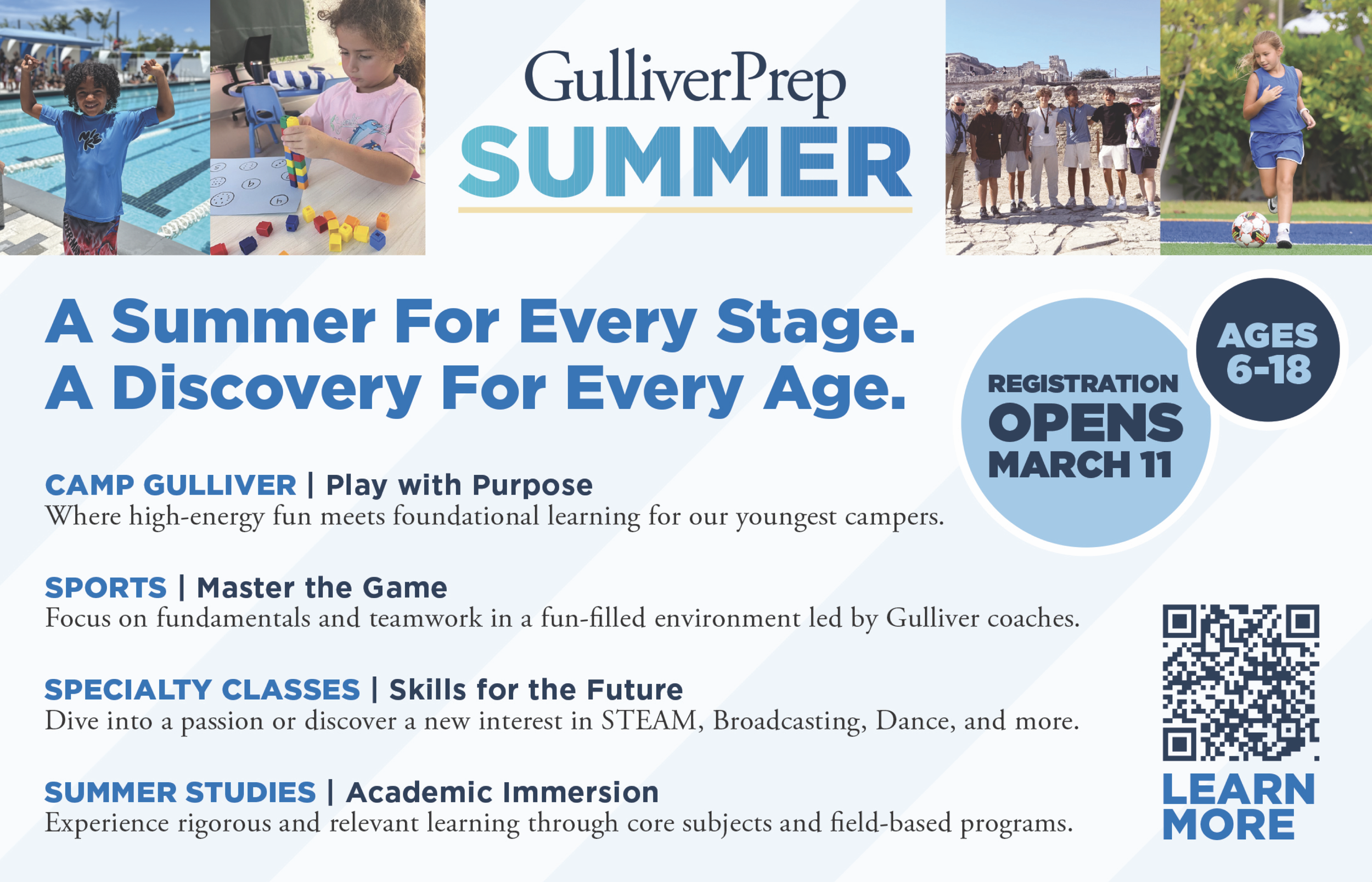 GulliverPrep
SUMMER

A Summer For Every Stage.
A Discovery For Every Age.

REGISTRATION OPENS MARCH 11

AGES 6-18

CAMP GULLIVER | Play with Purpose
Where high-energy fun meets foundational learning for our youngest campers.

SPORTS | Master the Game
Focus on fundamentals and teamwork in a fun-filled environment led by Gulliver coaches.

SPECIALTY CLASSES | Skills for the Future
Dive into a passion or discover a new interest in STEAM, Broadcasting, Dance, and more.

SUMMER STUDIES | Academic Immersion
Experience rigorous and relevant learning through core subjects and field-based programs.

LEARN MORE